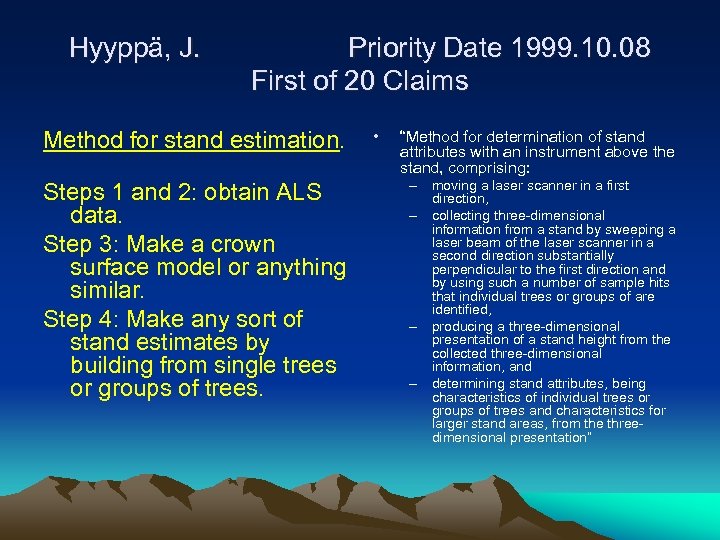 Hyyppä, J. Priority Date 1999.10.08
First of 20 Claims

Method for stand estimation.

Steps 1 and 2: obtain ALS data.

Step 3: Make a crown surface model or anything similar.

Step 4: Make any sort of stand estimates by building from single trees or groups of trees.

• "Method for determination of stand attributes with an instrument above the stand, comprising:
– moving a laser scanner in a first direction,
– collecting three-dimensional information from a stand by sweeping a laser beam of the laser scanner in a second direction substantially perpendicular to the first direction and by using such a number of sample hits that individual trees or groups of are identified,
– producing a three-dimensional presentation of a stand height from the collected three-dimensional information, and
– determining stand attributes, being characteristics of individual trees or groups of trees and characteristics for larger stand areas, from the three-dimensional presentation"